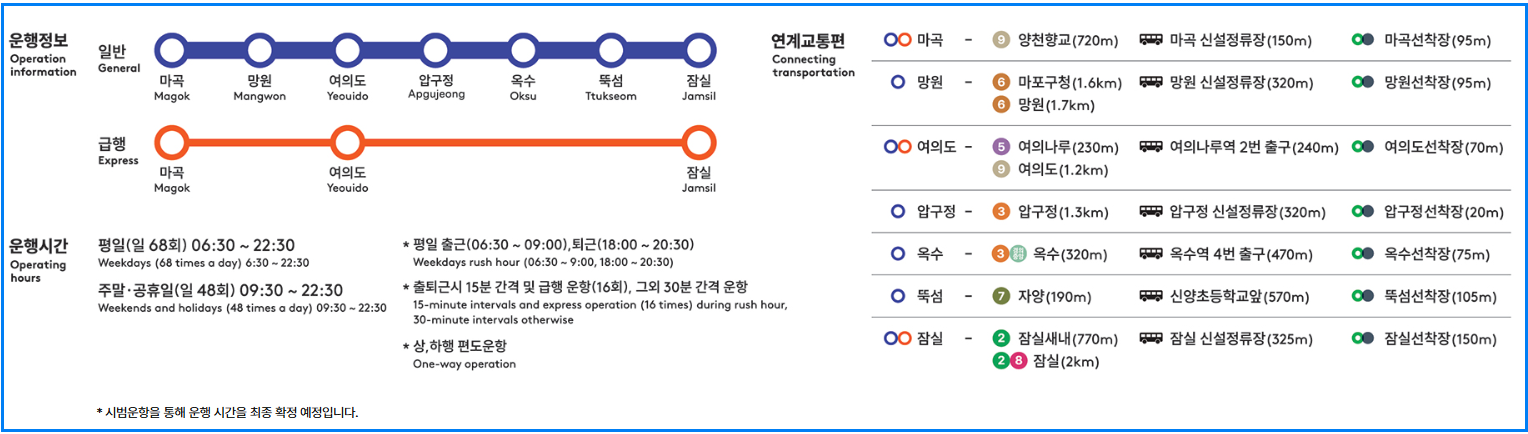 운행정보
Operation information

일반
General

마곡
Magok

망원
Mangwon

여의도
Yeouido

압구정
Apgujeong

옥수
Oksu

뚝섬
Ttukseom

잠실
Jamsil

급행
Express

마곡
Magok

여의도
Yeouido

잠실
Jamsil

운행시간
Operating hours

평일(일 68회) 06:30 ~ 22:30
Weekdays (68 times a day) 6:30 ~ 22:30

주말·공휴일(일 48회) 09:30 ~ 22:30
Weekends and holidays (48 times a day) 09:30 ~ 22:30

* 평일 출근(06:30 ~ 09:00),퇴근(18:00 ~ 20:30)
Weekdays rush hour (06:30 ~ 9:00, 18:00 ~ 20:30)

* 출퇴근시 15분 간격 및 급행 운항(16회), 그외 30분 간격 운항
15-minute intervals and express operation (16 times) during rush hour, 30-minute intervals otherwise

* 상,하행 편도운항
One-way operation

* 시범운항을 통해 운행 시간을 최종 확정 예정입니다.

연계교통편
Connecting transportation

| | | | | |
|---|---|---|---|---|
| 마곡 | - | 9 양천향교(720m) | 마곡 신설정류장(150m) | 마곡선착장(95m) |
| 망원 | - | 6 마포구청(1.6km) 6 망원(1.7km) | 망원 신설정류장(320m) | 망원선착장(95m) |
| 여의도 | - | 5 여의나루(230m) 9 여의도(1.2km) | 여의나루역 2번 출구(240m) | 여의도선착장(70m) |
| 압구정 | - | 3 압구정(1.3km) | 압구정 신설정류장(320m) | 압구정선착장(20m) |
| 옥수 | - | 3 옥수(320m) | 옥수역 4번 출구(470m) | 옥수선착장(75m) |
| 뚝섬 | - | 7 자양(190m) | 신양초등학교앞(570m) | 뚝섬선착장(105m) |
| 잠실 | - | 2 잠실새내(770m) 2 8 잠실(2km) | 잠실 신설정류장(325m) | 잠실선착장(150m) |